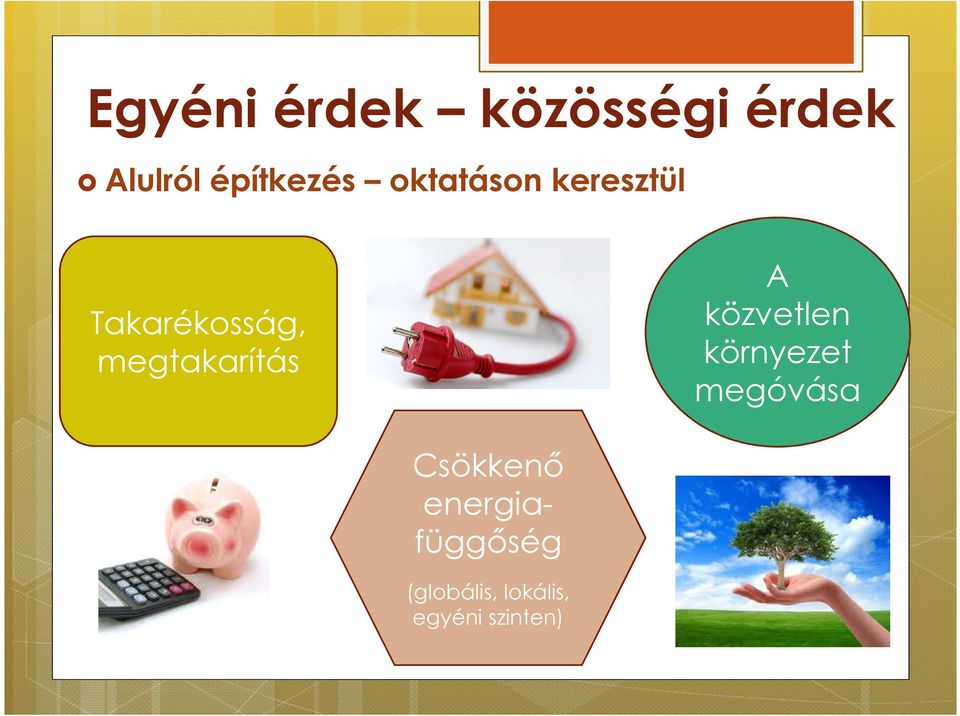 Egyéni érdek – közösségi érdek

Alulról építkezés – oktatáson keresztül

Takarékosság, megtakarítás

A közvetlen környezet megóvása

Csökkenő energia-függőség

(globális, lokális, egyéni szinten)